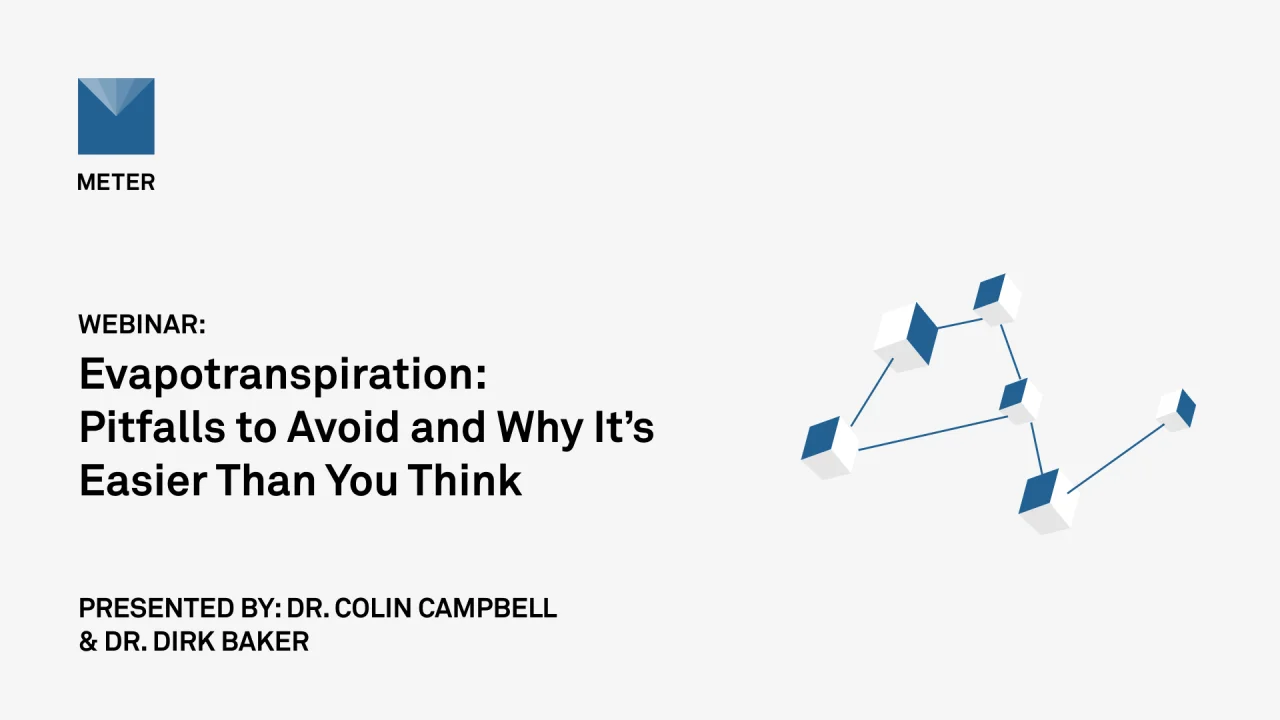 METER

WEBINAR:

Evapotranspiration: Pitfalls to Avoid and Why It’s Easier Than You Think

PRESENTED BY: DR. COLIN CAMPBELL & DR. DIRK BAKER